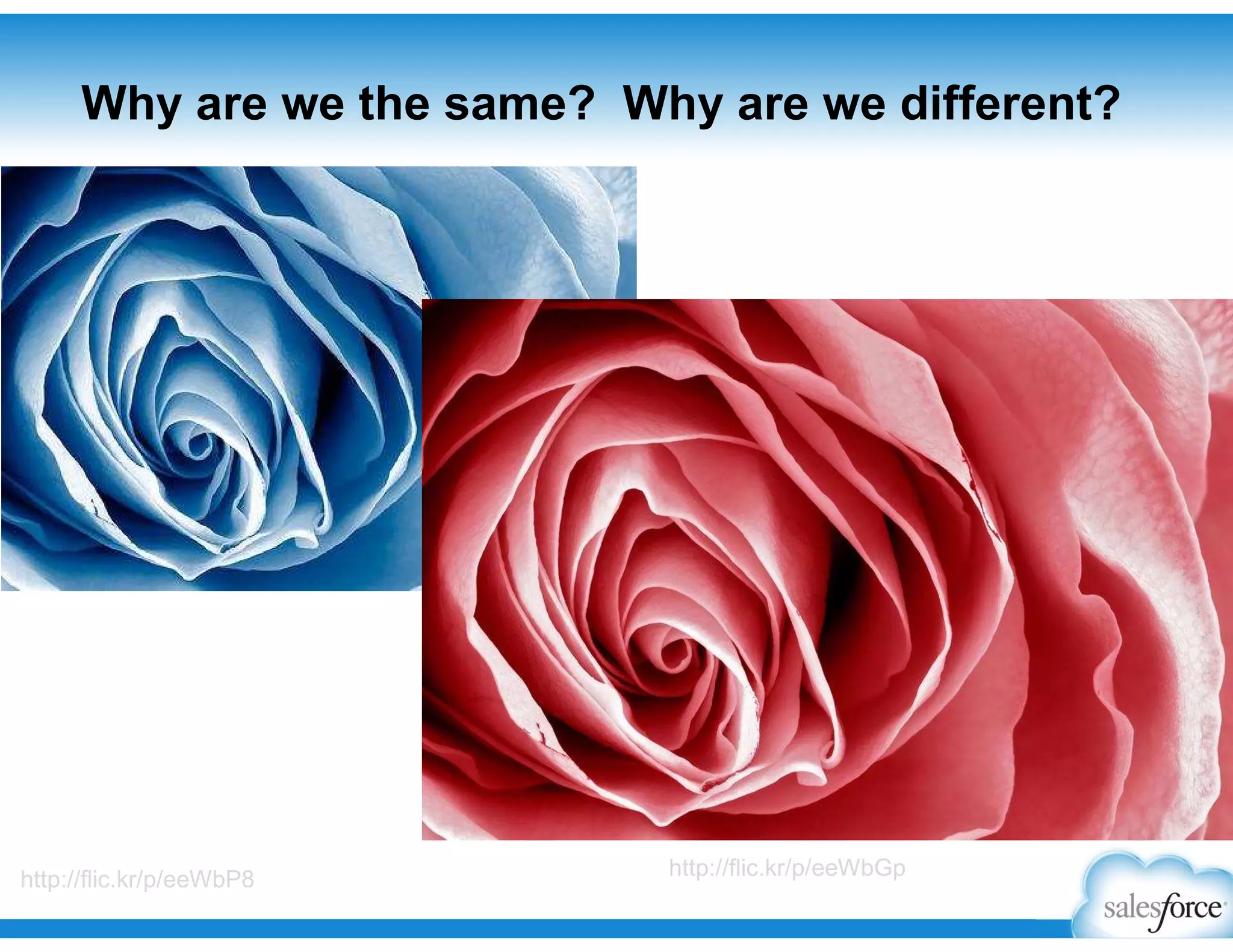 Why are we the same? Why are we different?

http://flic.kr/p/eeWbP8

http://flic.kr/p/eeWbGp

salesforce